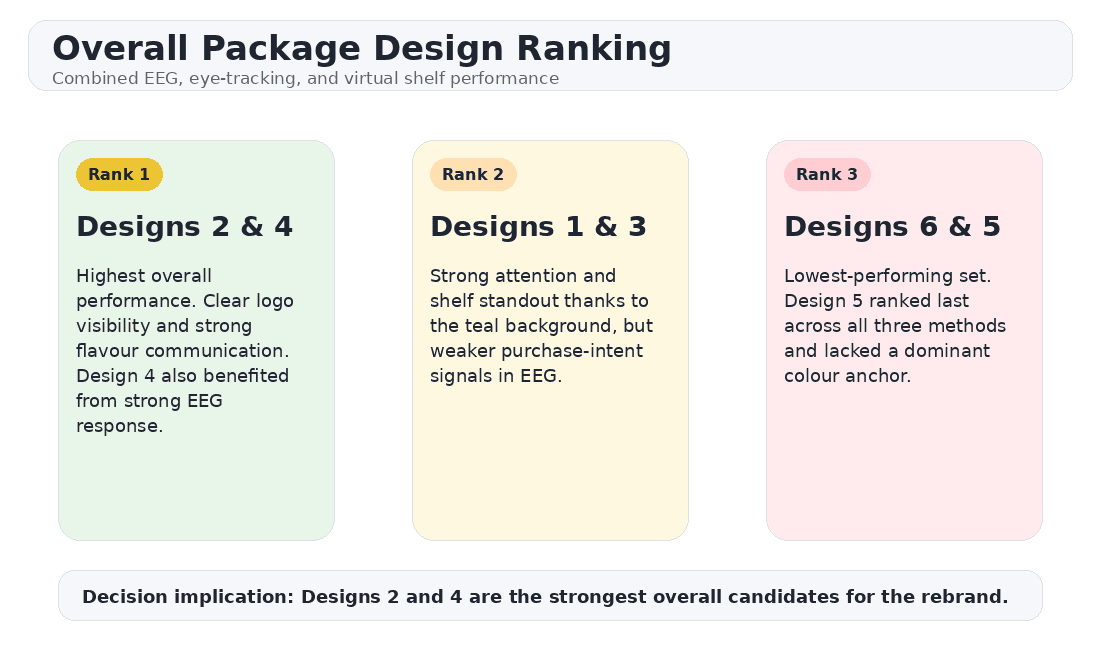 Overall Package Design Ranking
Combined EEG, eye-tracking, and virtual shelf performance

Rank 1
Designs 2 & 4
Highest overall performance. Clear logo visibility and strong flavour communication. Design 4 also benefited from strong EEG response.

Rank 2
Designs 1 & 3
Strong attention and shelf standout thanks to the teal background, but weaker purchase-intent signals in EEG.

Rank 3
Designs 6 & 5
Lowest-performing set. Design 5 ranked last across all three methods and lacked a dominant colour anchor.

Decision implication: Designs 2 and 4 are the strongest overall candidates for the rebrand.